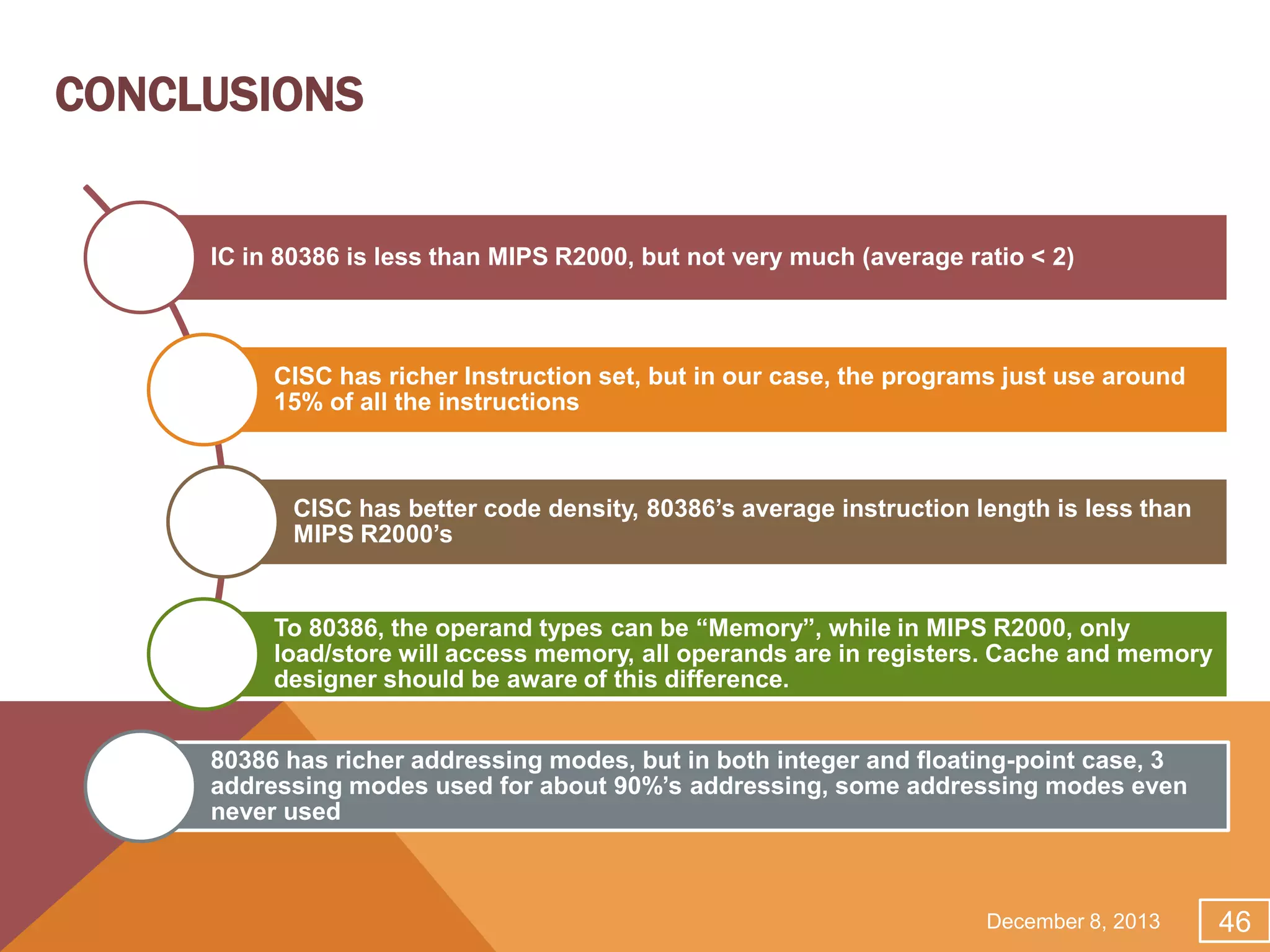 CONCLUSIONS

IC in 80386 is less than MIPS R2000, but not very much (average ratio < 2)

CISC has richer Instruction set, but in our case, the programs just use around 15% of all the instructions

CISC has better code density, 80386's average instruction length is less than MIPS R2000's

To 80386, the operand types can be "Memory", while in MIPS R2000, only load/store will access memory, all operands are in registers. Cache and memory designer should be aware of this difference.

80386 has richer addressing modes, but in both integer and floating-point case, 3 addressing modes used for about 90%'s addressing, some addressing modes even never used

December 8, 2013

46